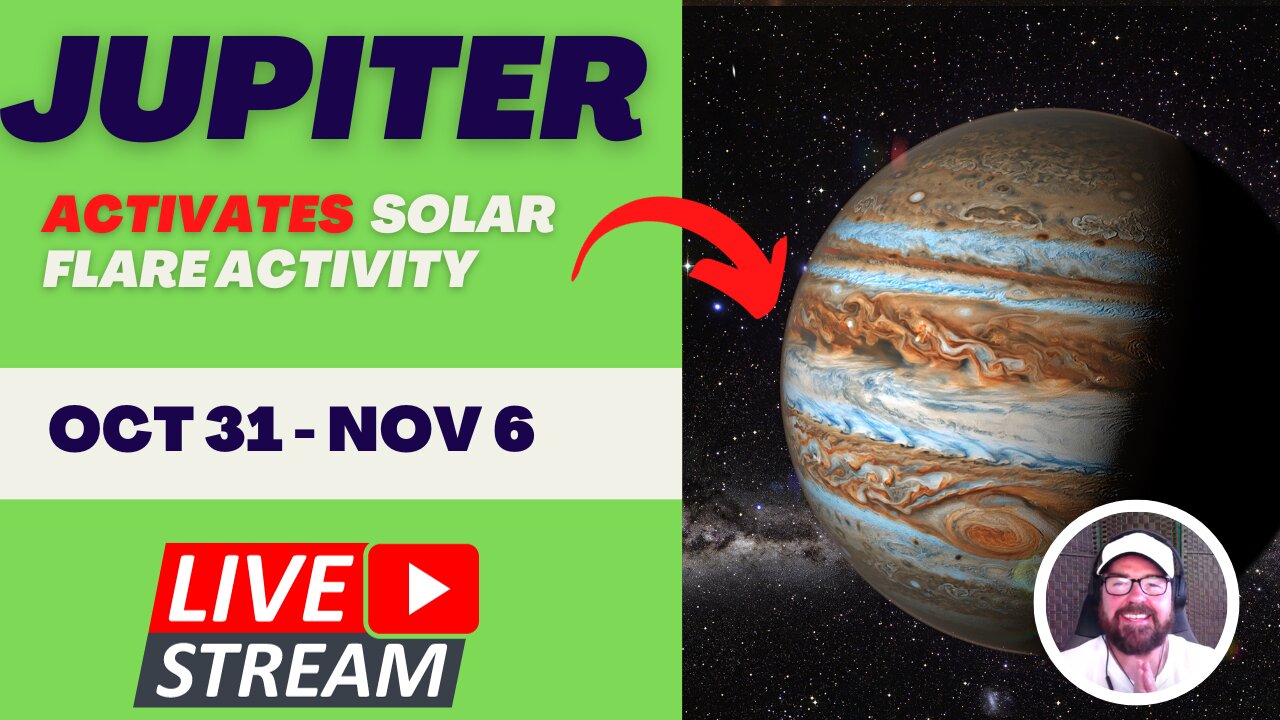 JUPITER

ACTIVATES SOLAR FLARE ACTIVITY

OCT 31 - NOV 6

LIVE STREAM